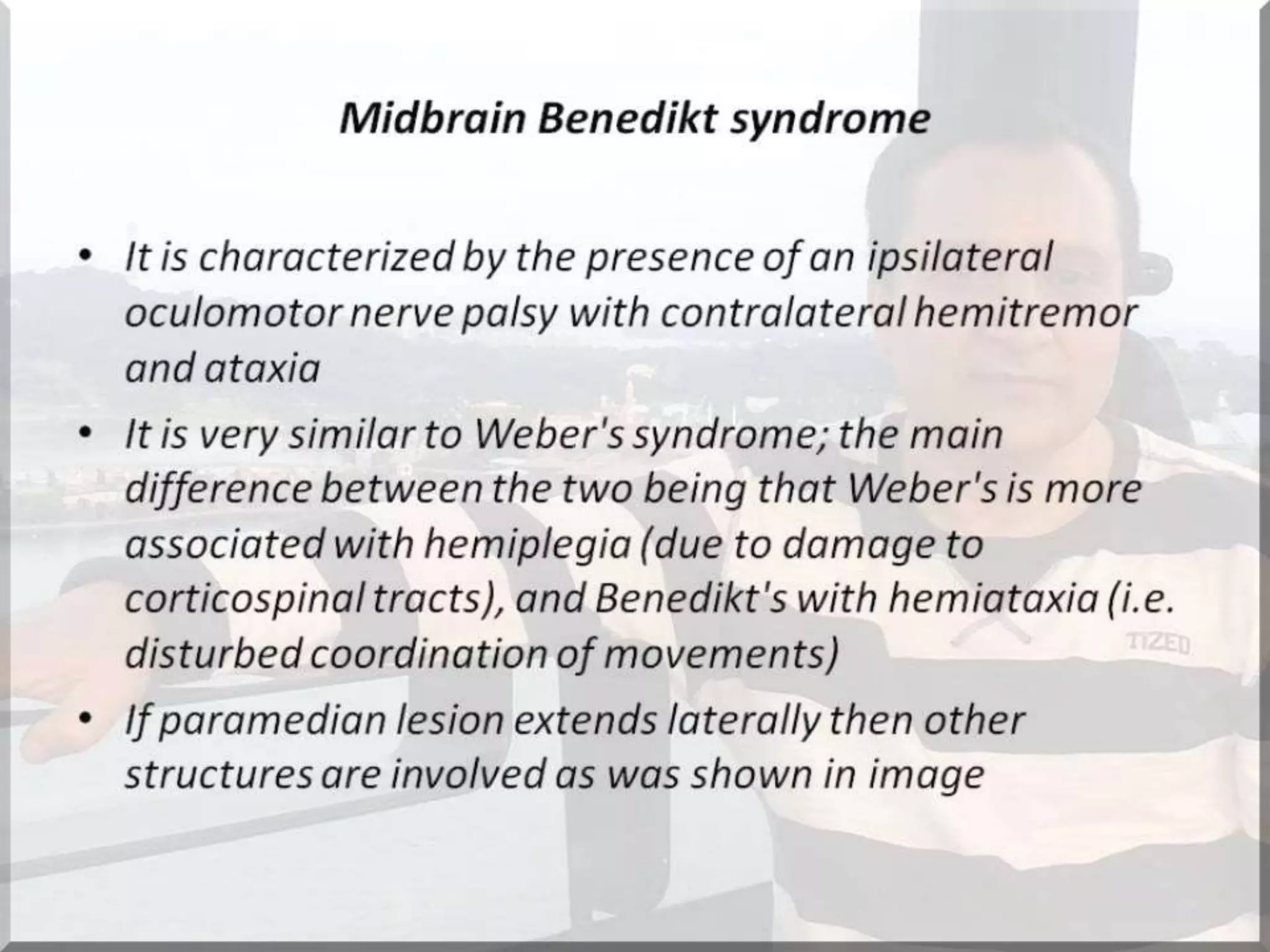 Midbrain Benedikt syndrome

• It is characterized by the presence of an ipsilateral oculomotor nerve palsy with contralateral hemitremor and ataxia

• It is very similar to Weber's syndrome; the main difference between the two being that Weber's is more associated with hemiplegia (due to damage to corticospinal tracts), and Benedikt's with hemiataxia (i.e. disturbed coordination of movements)

• If paramedian lesion extends laterally then other structures are involved as was shown in image

TIZED